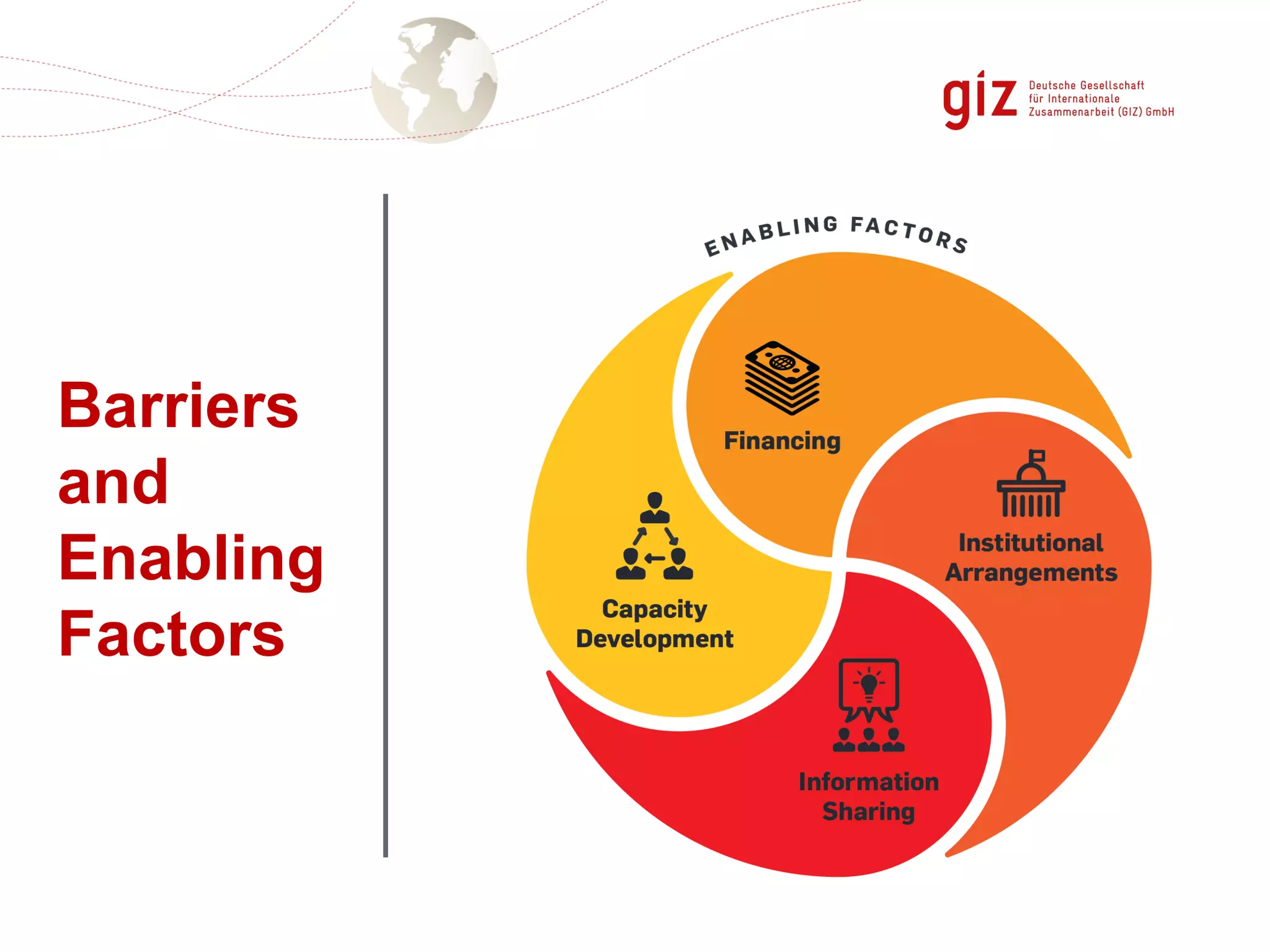 giz Deutsche Gesellschaft für Internationale Zusammenarbeit (GIZ) GmbH

Barriers and Enabling Factors

ENABLING FACTORS

Financing

Institutional Arrangements

Capacity Development

Information Sharing